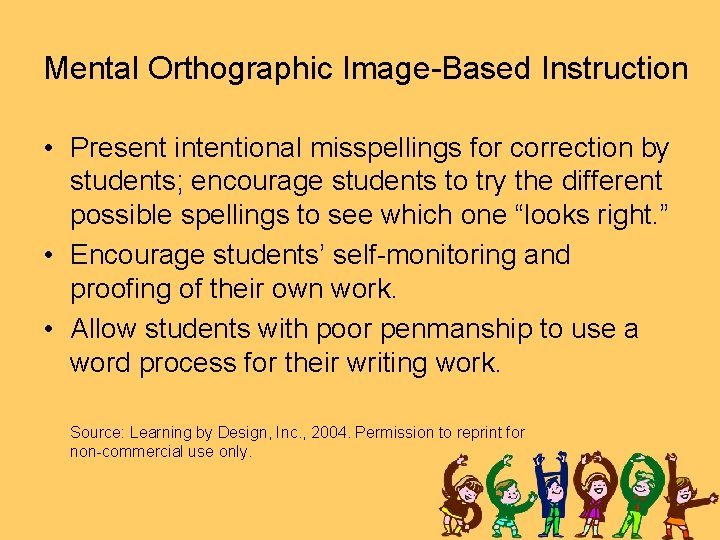 Mental Orthographic Image-Based Instruction

• Present intentional misspellings for correction by students; encourage students to try the different possible spellings to see which one “looks right.”

• Encourage students’ self-monitoring and proofing of their own work.

• Allow students with poor penmanship to use a word process for their writing work.

Source: Learning by Design, Inc., 2004. Permission to reprint for non-commercial use only.

SCHOOL